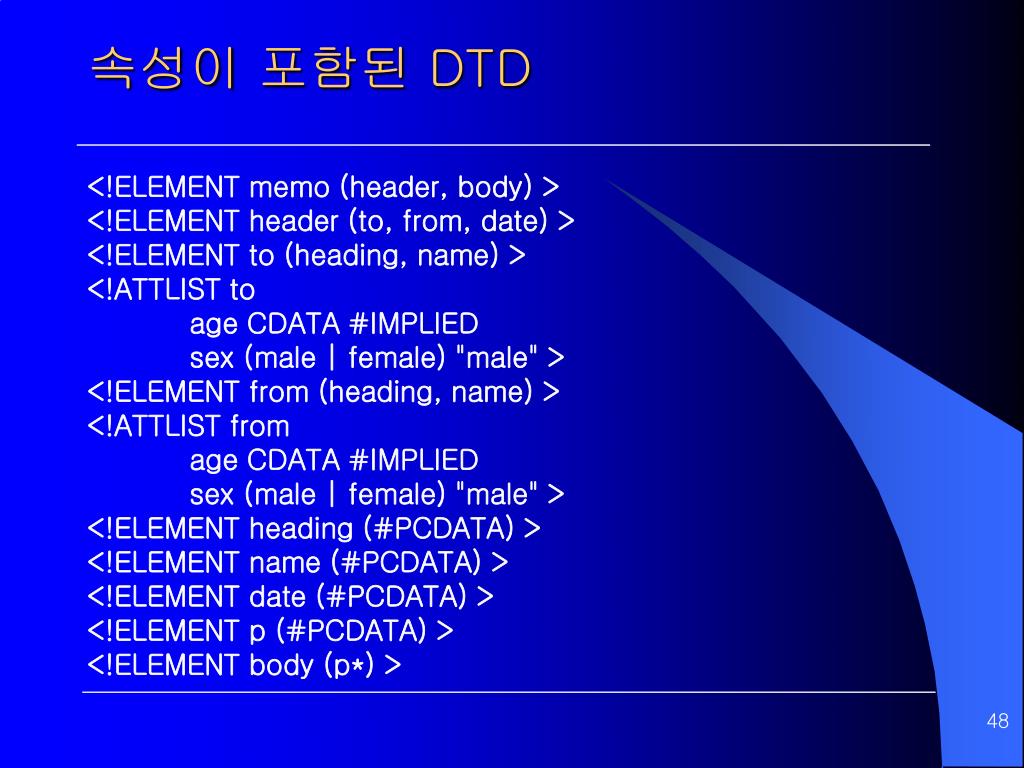 속성이 포함된 DTD

<!ELEMENT memo (header, body) >
<!ELEMENT header (to, from, date) >
<!ELEMENT to (heading, name) >
<!ATTLIST to
age CDATA #IMPLIED
sex (male | female) "male" >
<!ELEMENT from (heading, name) >
<!ATTLIST from
age CDATA #IMPLIED
sex (male | female) "male" >
<!ELEMENT heading (#PCDATA) >
<!ELEMENT name (#PCDATA) >
<!ELEMENT date (#PCDATA) >
<!ELEMENT p (#PCDATA) >
<!ELEMENT body (p*) >

48